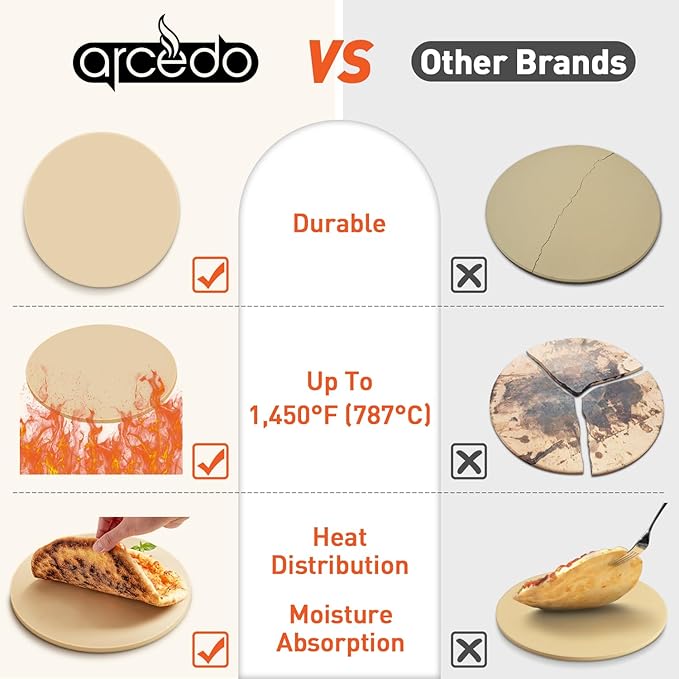 arcedo VS Other Brands

Durable

Up To 1,450°F (787°C)

Heat Distribution

Moisture Absorption